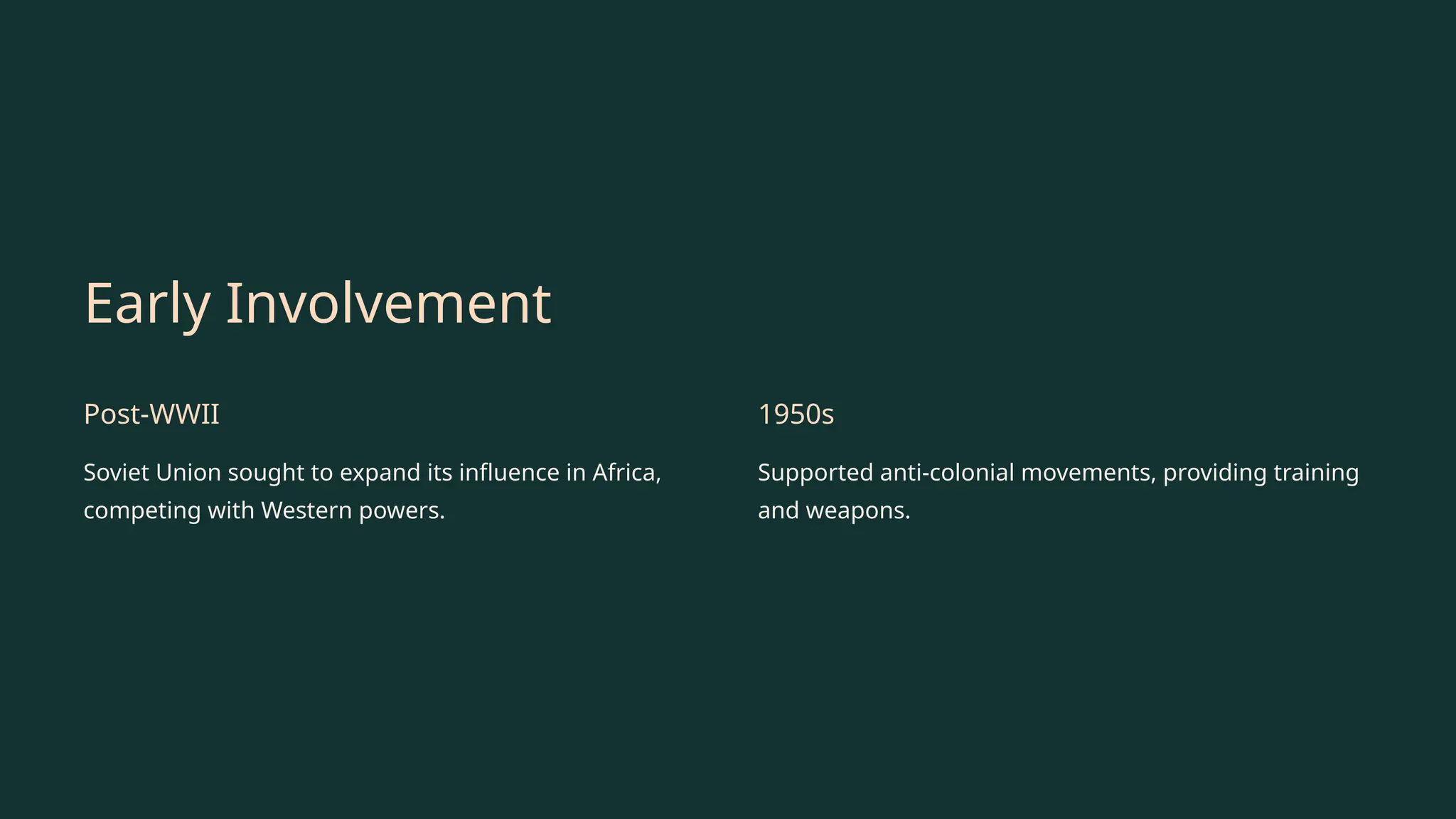 Early Involvement

Post-WWII

Soviet Union sought to expand its influence in Africa, competing with Western powers.

1950s

Supported anti-colonial movements, providing training and weapons.